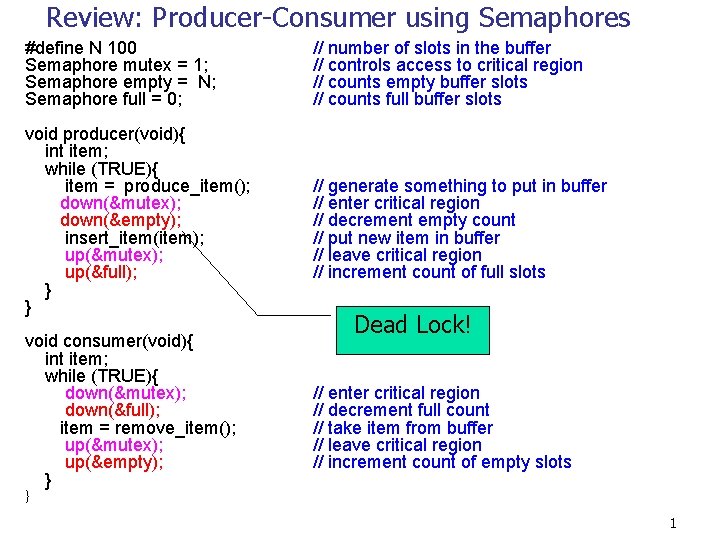 Review: Producer-Consumer using Semaphores

#define N 100 // number of slots in the buffer
Semaphore mutex = 1; // controls access to critical region
Semaphore empty = N; // counts empty buffer slots
Semaphore full = 0; // counts full buffer slots

void producer(void){
int item;
while (TRUE){
item = produce_item(); // generate something to put in buffer
down(&mutex); // enter critical region
down(&empty); // decrement empty count
insert_item(item); // put new item in buffer
up(&mutex); // leave critical region
up(&full); // increment count of full slots
}
}

Dead Lock!

void consumer(void){
int item;
while (TRUE){
down(&mutex); // enter critical region
down(&full); // decrement full count
item = remove_item(); // take item from buffer
up(&mutex); // leave critical region
up(&empty); // increment count of empty slots
}
}

1